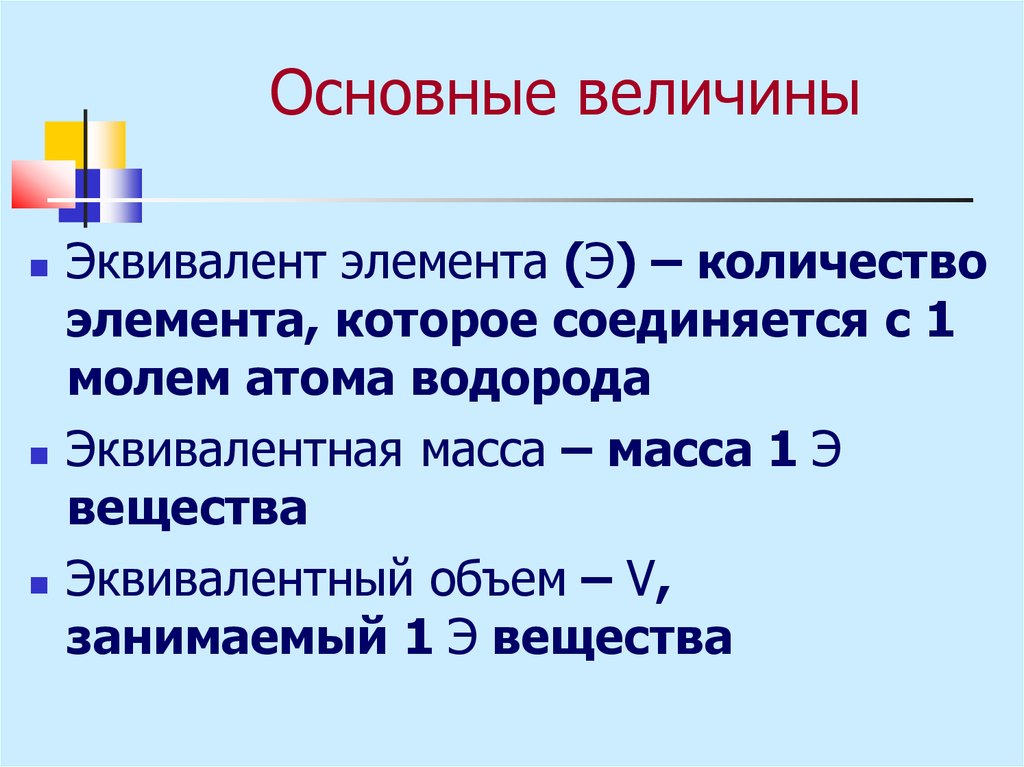 Основные величины

Эквивалент элемента (Э) – количество элемента, которое соединяется с 1 молем атома водорода

Эквивалентная масса – масса 1 Э вещества

Эквивалентный объем – V, занимаемый 1 Э вещества